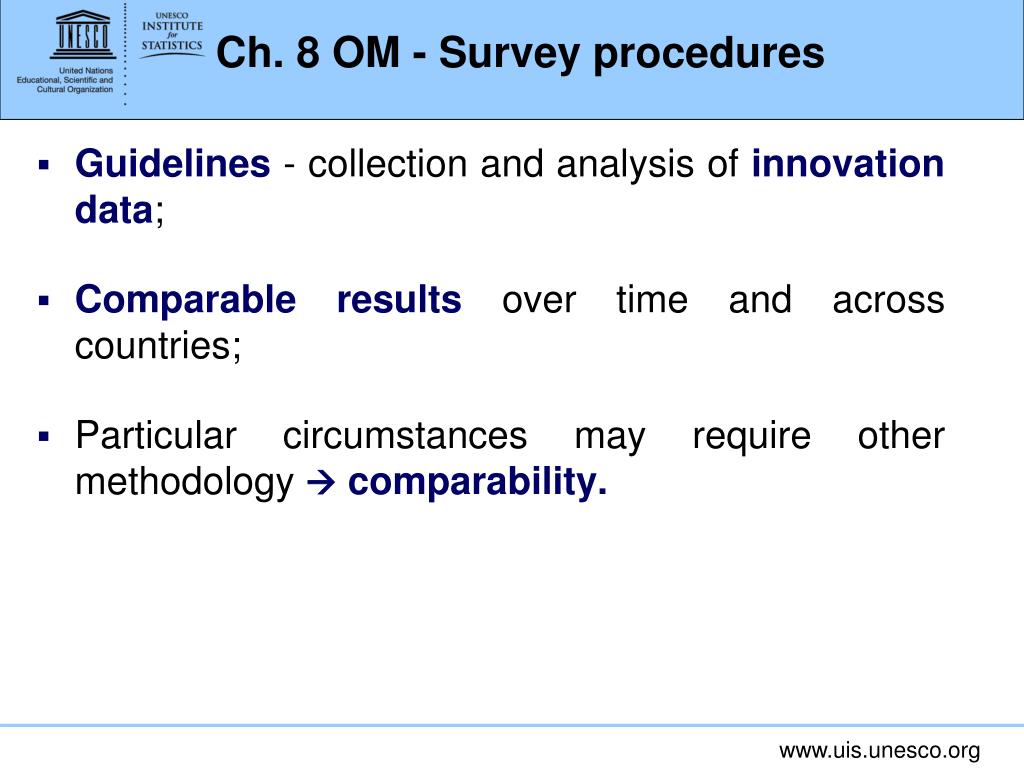 UNESCO

United Nations
Educational, Scientific and
Cultural Organization

UNESCO
INSTITUTE
for
STATISTICS

Ch. 8 OM - Survey procedures

▪ Guidelines - collection and analysis of innovation data;

▪ Comparable results over time and across countries;

▪ Particular circumstances may require other methodology → comparability.

www.uis.unesco.org